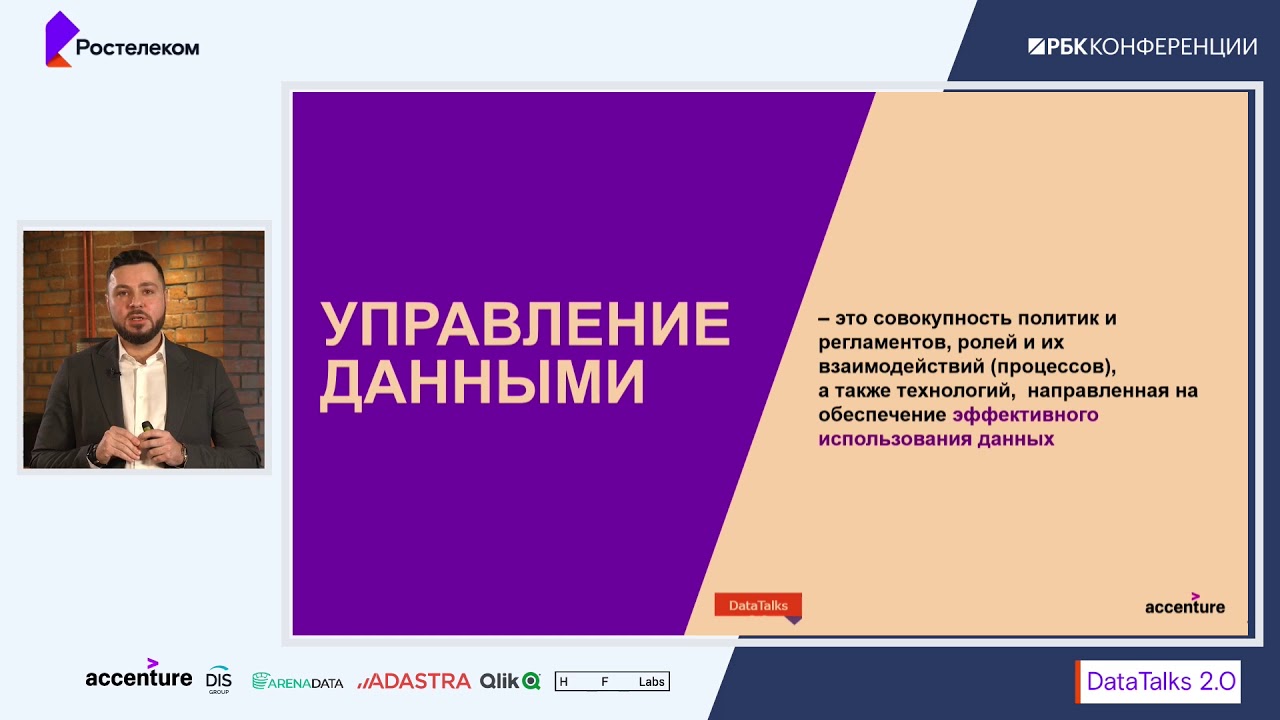 Ростелеком

РБК КОНФЕРЕНЦИИ

УПРАВЛЕНИЕ ДАННЫМИ

– это совокупность политик и регламентов, ролей и их взаимодействий (процессов), а также технологий, направленная на обеспечение эффективного использования данных

DataTalks

accenture

accenture DIS GROUP ARENADATA ADASTRA Qlik H F Labs

DataTalks 2.0